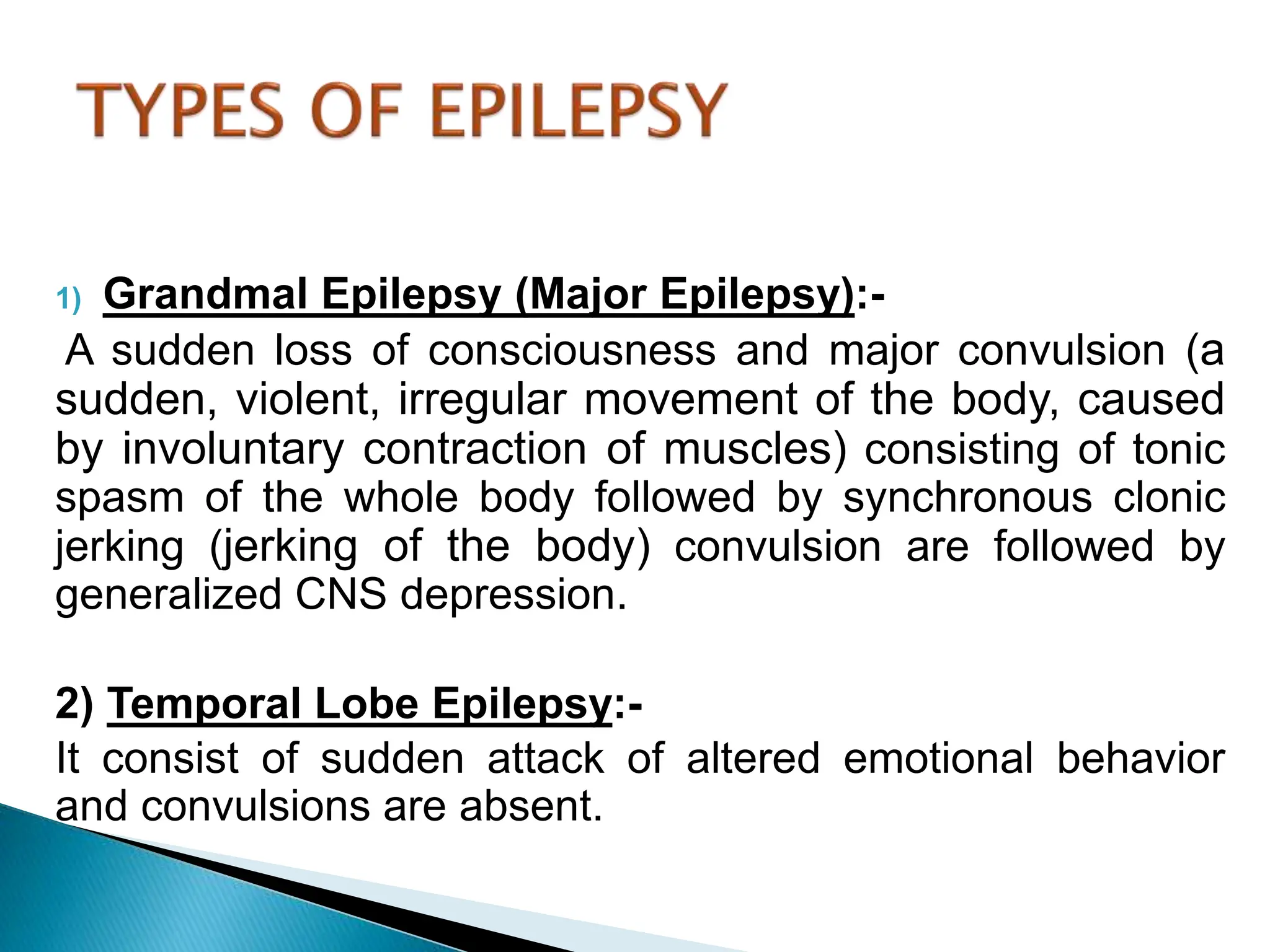 TYPES OF EPILEPSY

1) Grandmal Epilepsy (Major Epilepsy):-

A sudden loss of consciousness and major convulsion (a sudden, violent, irregular movement of the body, caused by involuntary contraction of muscles) consisting of tonic spasm of the whole body followed by synchronous clonic jerking (jerking of the body) convulsion are followed by generalized CNS depression.

2) Temporal Lobe Epilepsy:-

It consist of sudden attack of altered emotional behavior and convulsions are absent.